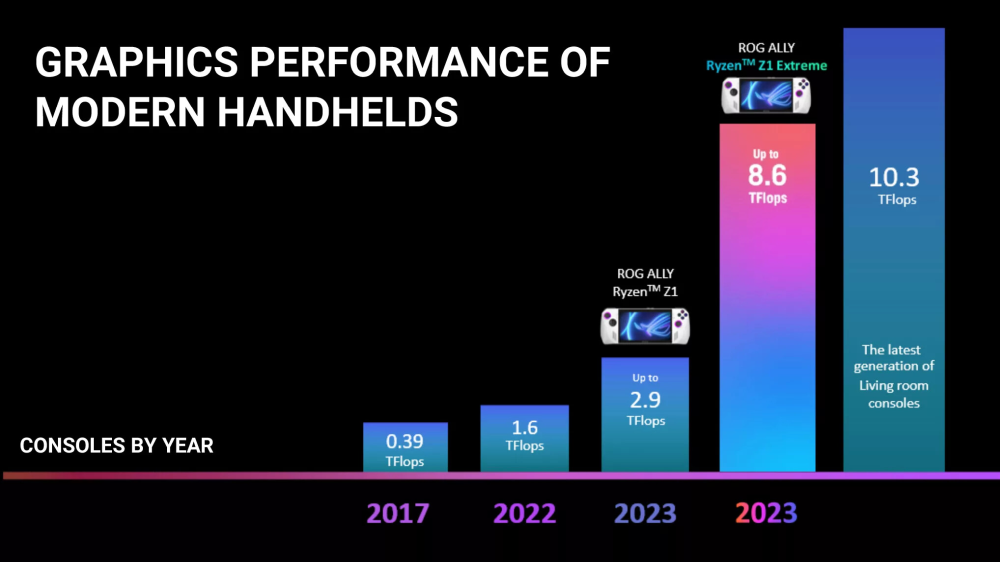 GRAPHICS PERFORMANCE OF MODERN HANDHELDS

CONSOLES BY YEAR

0.39 TFlops

1.6 TFlops

ROG ALLY Ryzen$^{TM}$ Z1

Up to 2.9 TFlops

ROG ALLY Ryzen$^{TM}$ Z1 Extreme

Up to 8.6 TFlops

10.3 TFlops

The latest generation of Living room consoles

2017

2022

2023

2023